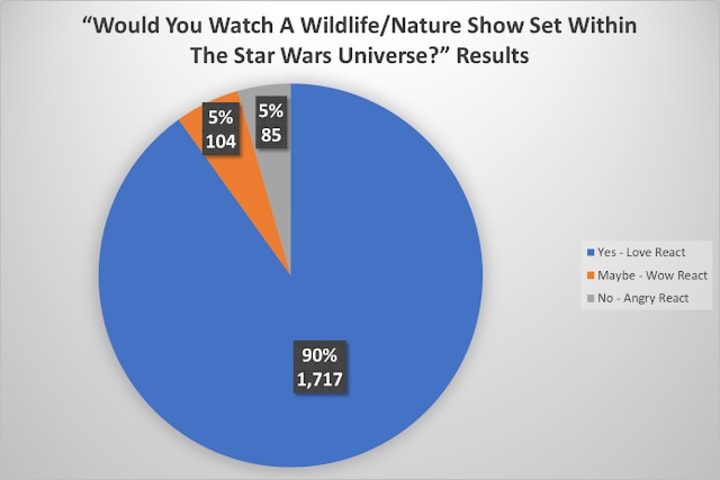 “Would You Watch A Wildlife/Nature Show Set Within The Star Wars Universe?” Results

5%
104

5%
85

90%
1,717

Yes - Love React
Maybe - Wow React
No - Angry React